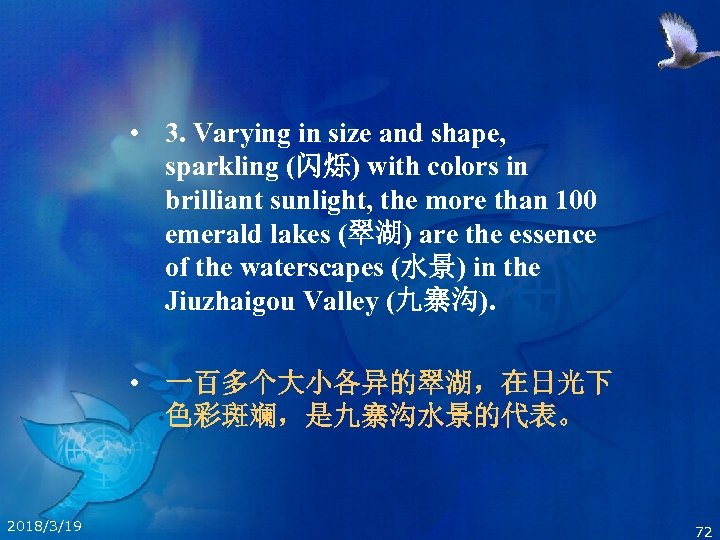 • 3. Varying in size and shape, sparkling (闪烁) with colors in brilliant sunlight, the more than 100 emerald lakes (翠湖) are the essence of the waterscapes (水景) in the Jiuzhaigou Valley (九寨沟).

• 一百多个大小各异的翠湖，在日光下色彩斑斓，是九寨沟水景的代表。

2018/3/19

72